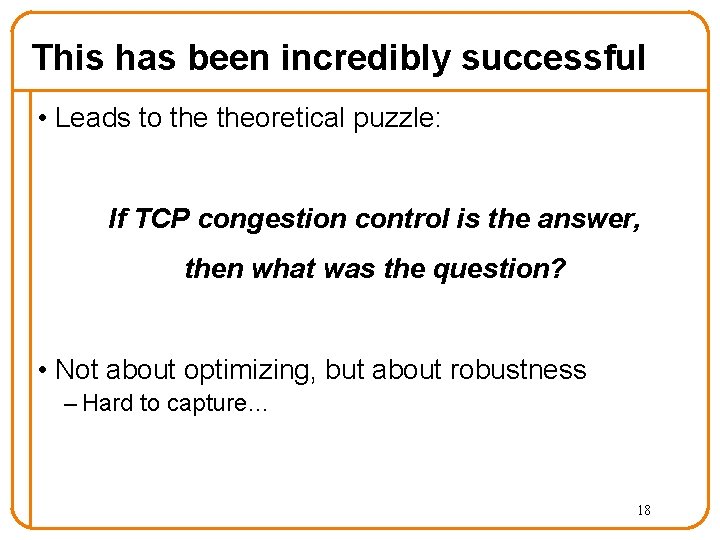 This has been incredibly successful

• Leads to the theoretical puzzle:

If TCP congestion control is the answer,

then what was the question?

• Not about optimizing, but about robustness
– Hard to capture…

18